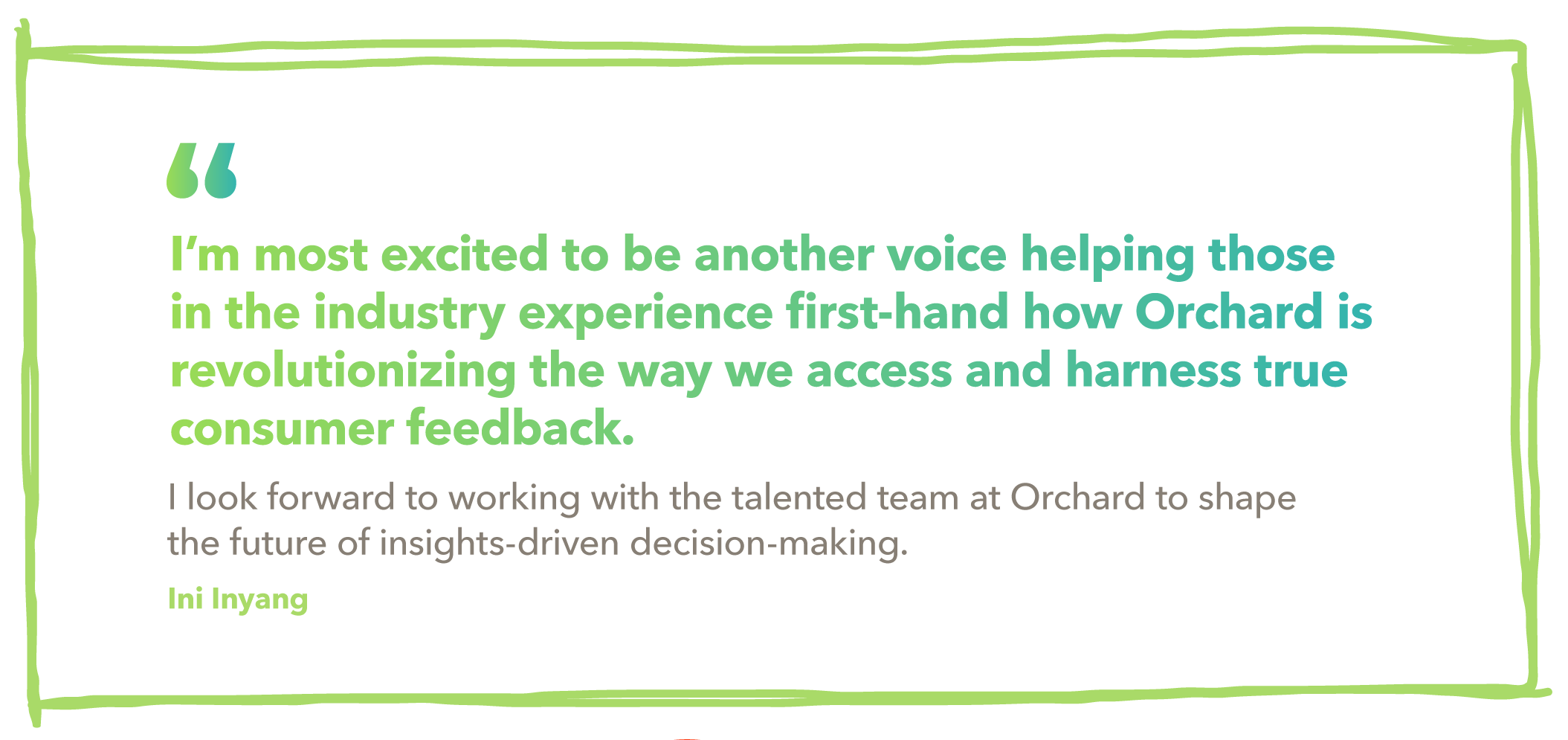 "

I'm most excited to be another voice helping those in the industry experience first-hand how Orchard is revolutionizing the way we access and harness true consumer feedback.

I look forward to working with the talented team at Orchard to shape the future of insights-driven decision-making.

Ini Inyang